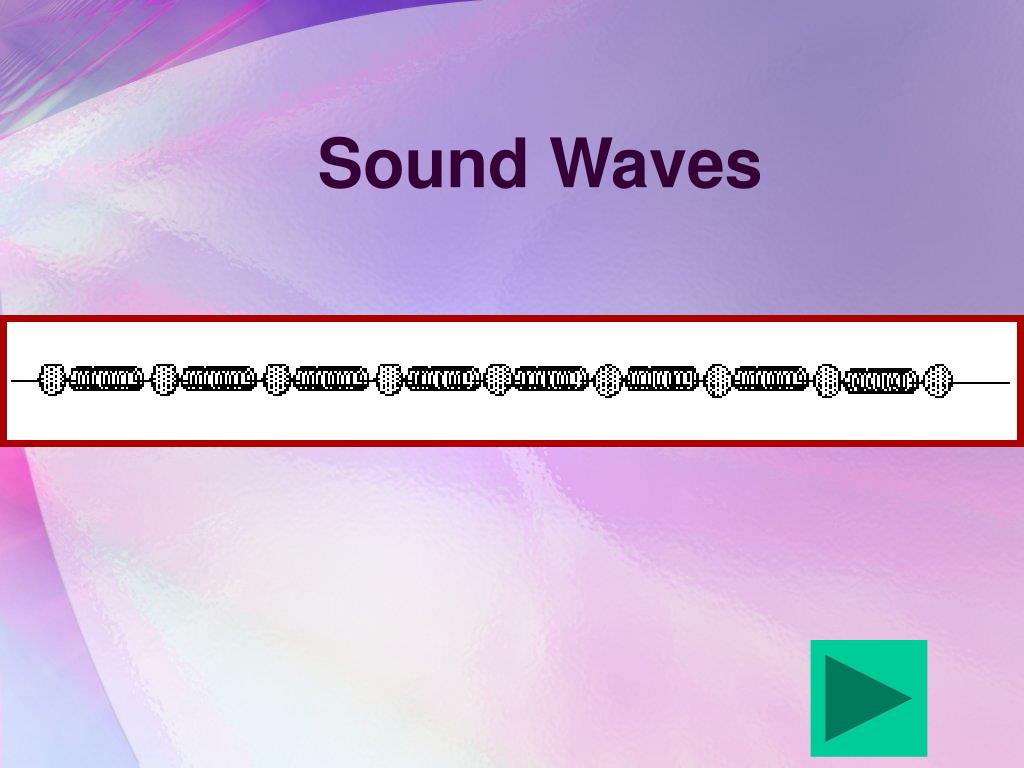 Sound Waves